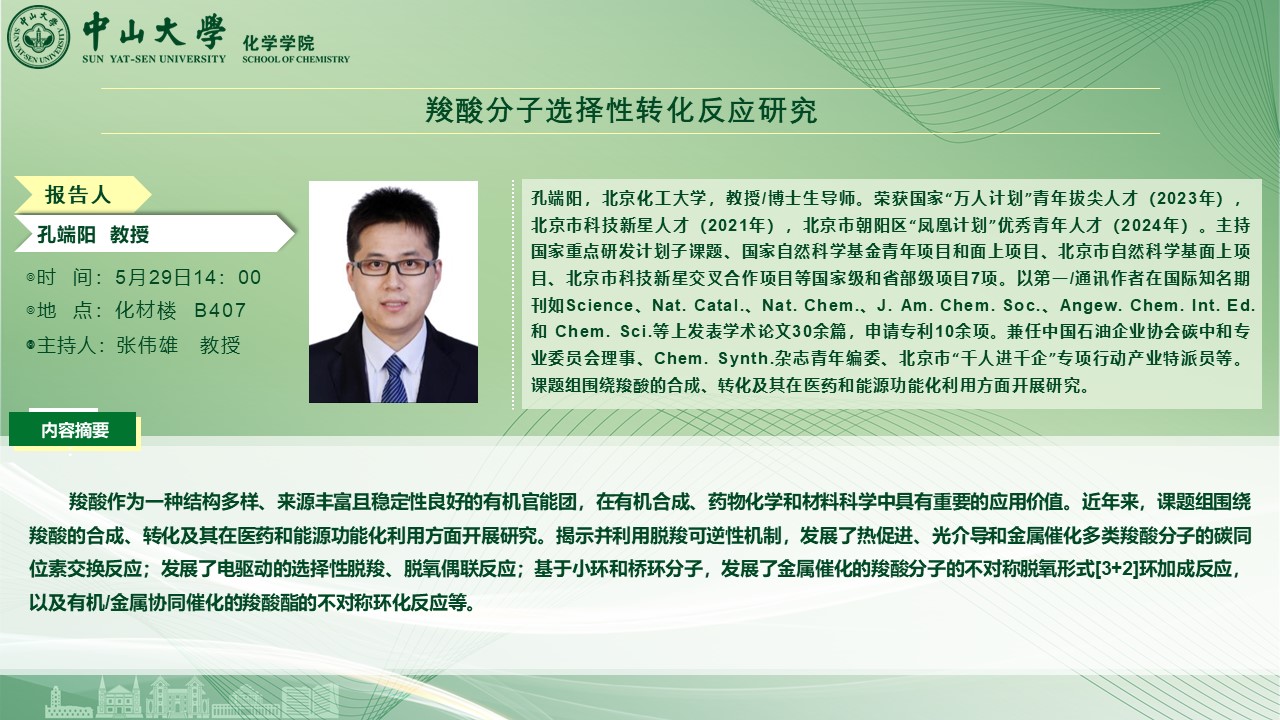 中山大學 SUN YAT-SEN UNIVERSITY
化学学院 SCHOOL OF CHEMISTRY

羧酸分子选择性转化反应研究

报告人
孔端阳 教授
时 间：5月29日14：00
地 点：化材楼 B407
主持人：张伟雄 教授

孔端阳，北京化工大学，教授/博士生导师。荣获国家“万人计划”青年拔尖人才（2023年），北京市科技新星人才（2021年），北京市朝阳区“凤凰计划”优秀青年人才（2024年）。主持国家重点研发计划子课题、国家自然科学基金青年项目和面上项目、北京市自然科学基面上项目、北京市科技新星交叉合作项目等国家级和省部级项目7项。以第一/通讯作者在国际知名期刊如Science、Nat. Catal.、Nat. Chem.、J. Am. Chem. Soc.、Angew. Chem. Int. Ed. 和 Chem. Sci.等上发表学术论文30余篇，申请专利10余项。兼任中国石油企业协会碳中和专业委员会理事、Chem. Synth.杂志青年编委、北京市“千人进千企”专项行动产业特派员等。课题组围绕羧酸的合成、转化及其在医药和能源功能化利用方面开展研究。

内容摘要

羧酸作为一种结构多样、来源丰富且稳定性良好的有机官能团，在有机合成、药物化学和材料科学中具有重要的应用价值。近年来，课题组围绕羧酸的合成、转化及其在医药和能源功能化利用方面开展研究。揭示并利用脱羧可逆性机制，发展了热促进、光介导和金属催化多类羧酸分子的碳同位素交换反应；发展了电驱动的选择性脱羧、脱氧偶联反应；基于小环和桥环分子，发展了金属催化的羧酸分子的不对称脱氧形式[3+2]环加成反应，以及有机/金属协同催化的羧酸酯的不对称环化反应等。